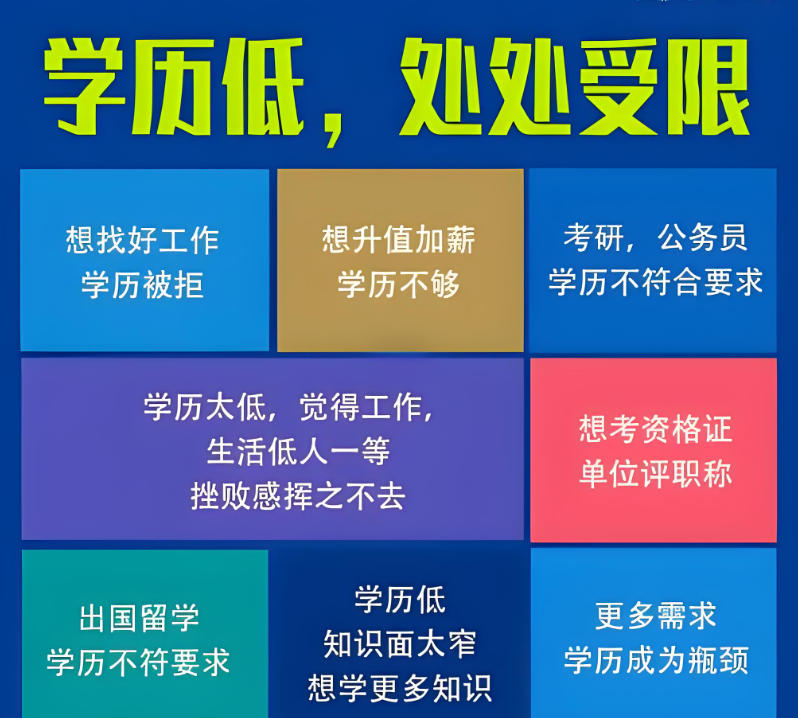 学历低，处处受限

想找好工作
学历被拒

想升值加薪
学历不够

考研，公务员
学历不符合要求

学历太低，觉得工作，
生活低人一等
挫败感挥之不去

想考资格证
单位评职称

出国留学
学历不符要求

学历低
知识面太窄
想学更多知识

更多需求
学历成为瓶颈